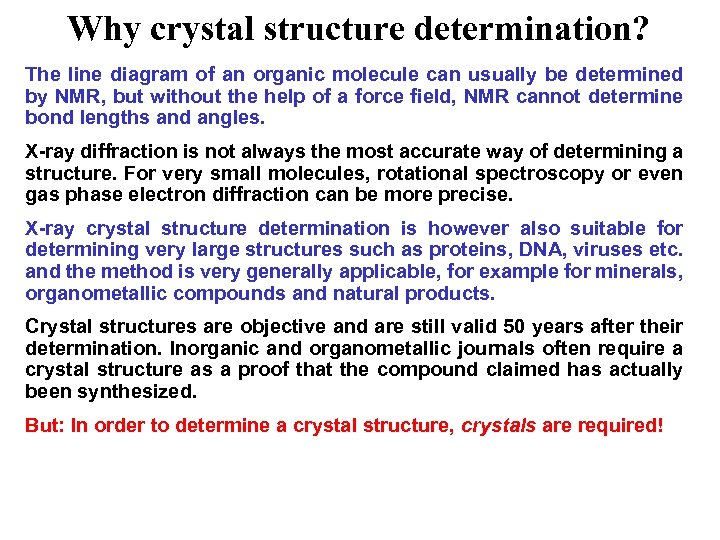 Why crystal structure determination?

The line diagram of an organic molecule can usually be determined by NMR, but without the help of a force field, NMR cannot determine bond lengths and angles.

X-ray diffraction is not always the most accurate way of determining a structure. For very small molecules, rotational spectroscopy or even gas phase electron diffraction can be more precise.

X-ray crystal structure determination is however also suitable for determining very large structures such as proteins, DNA, viruses etc. and the method is very generally applicable, for example for minerals, organometallic compounds and natural products.

Crystal structures are objective and are still valid 50 years after their determination. Inorganic and organometallic journals often require a crystal structure as a proof that the compound claimed has actually been synthesized.

But: In order to determine a crystal structure, crystals are required!